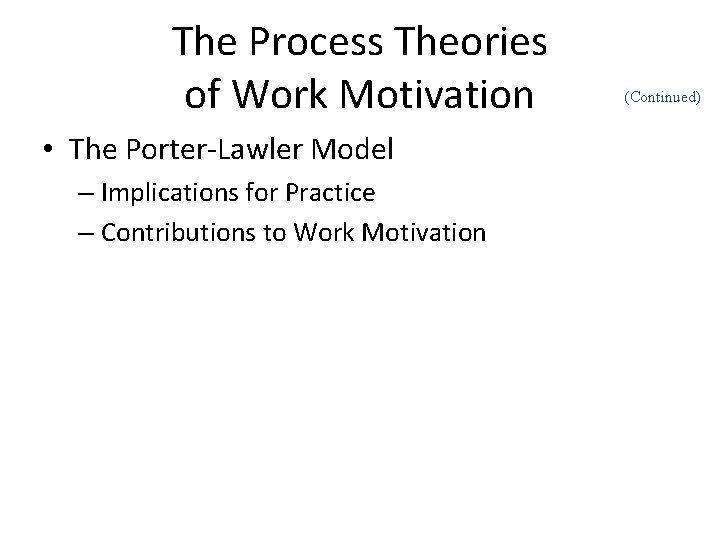 The Process Theories of Work Motivation

(Continued)

• The Porter-Lawler Model
– Implications for Practice
– Contributions to Work Motivation